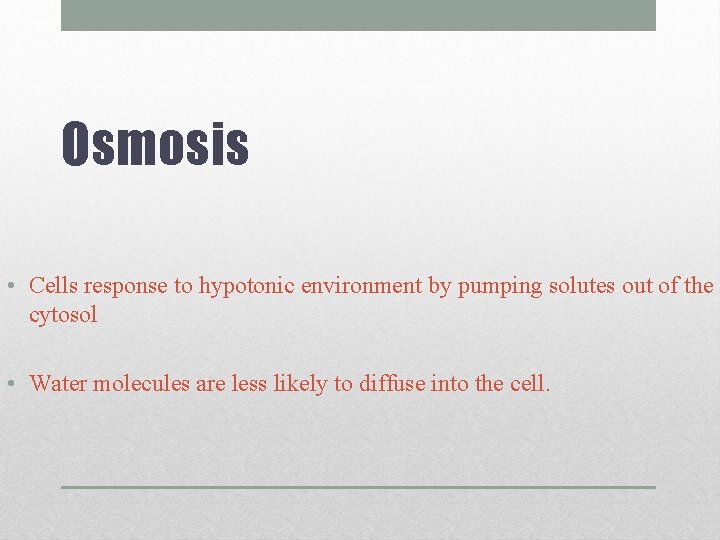 Osmosis

• Cells response to hypotonic environment by pumping solutes out of the cytosol

• Water molecules are less likely to diffuse into the cell.